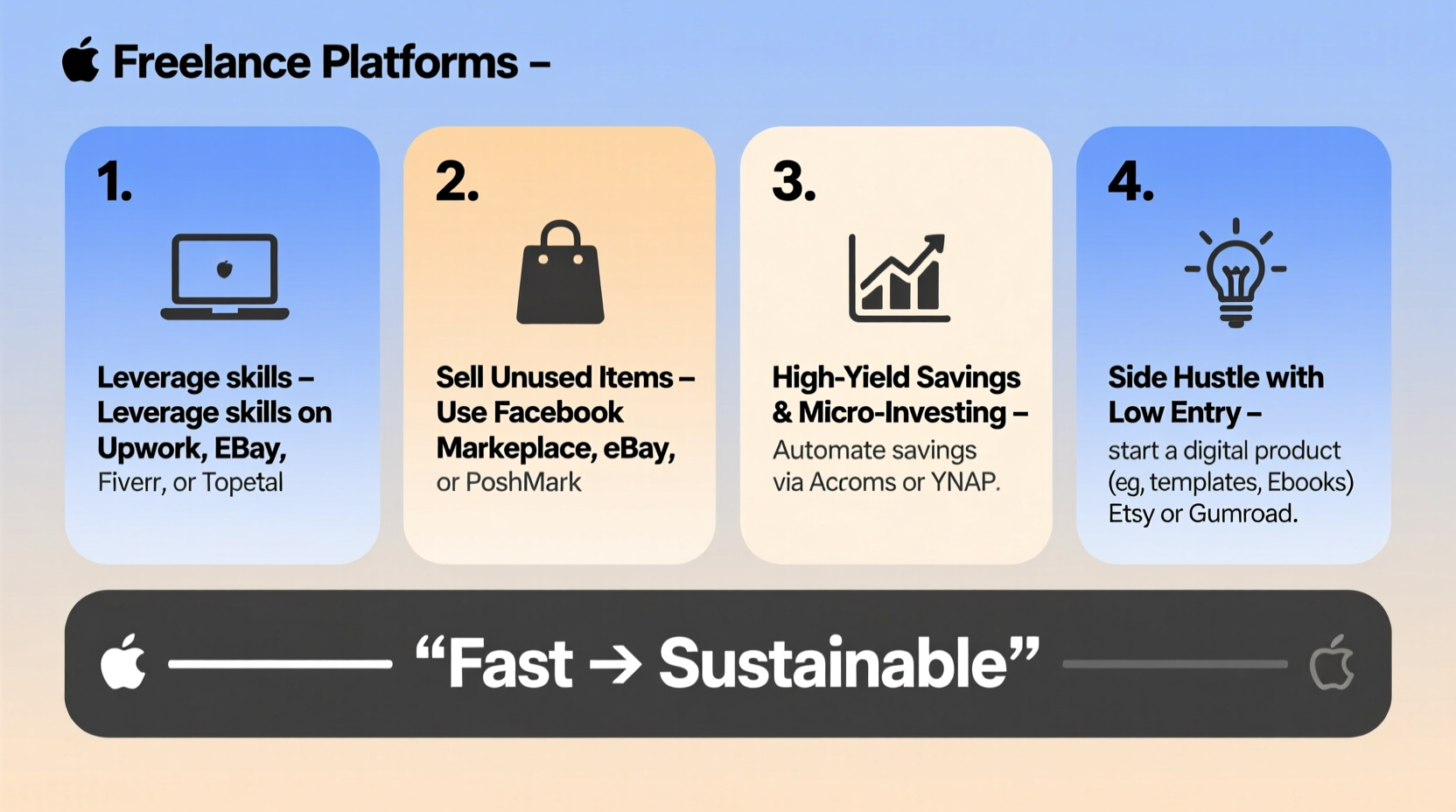 Freelance Platforms –

1.

Leverage skills – Leverage skills on Upwork, EBay, Fiverr, or Topetal

2.

Sell Unused Items – Use Facebook Markeplace, eBay, or PoshMark

3.

High-Yield Savings & Micro-Investing – Automate savings via Accoms or YNAP.

4.

Side Hustle with Low Entry – start a digital product (eg, templates, Ebooks) Etsy or Gumroad.

“Fast → Sustainable”